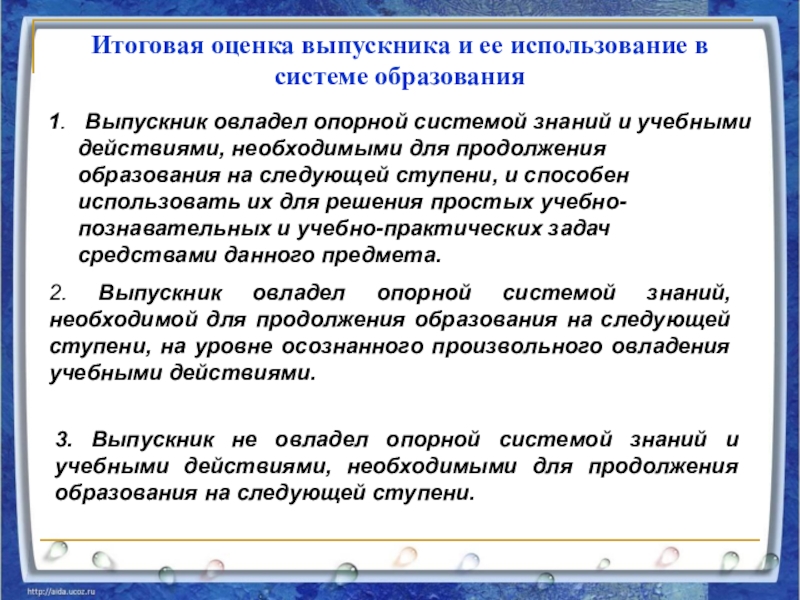 Итоговая оценка выпускника и ее использование в системе образования

1. Выпускник овладел опорной системой знаний и учебными действиями, необходимыми для продолжения образования на следующей ступени, и способен использовать их для решения простых учебно-познавательных и учебно-практических задач средствами данного предмета.

2. Выпускник овладел опорной системой знаний, необходимой для продолжения образования на следующей ступени, на уровне осознанного произвольного овладения учебными действиями.

3. Выпускник не овладел опорной системой знаний и учебными действиями, необходимыми для продолжения образования на следующей ступени.

http://aida.ucoz.ru